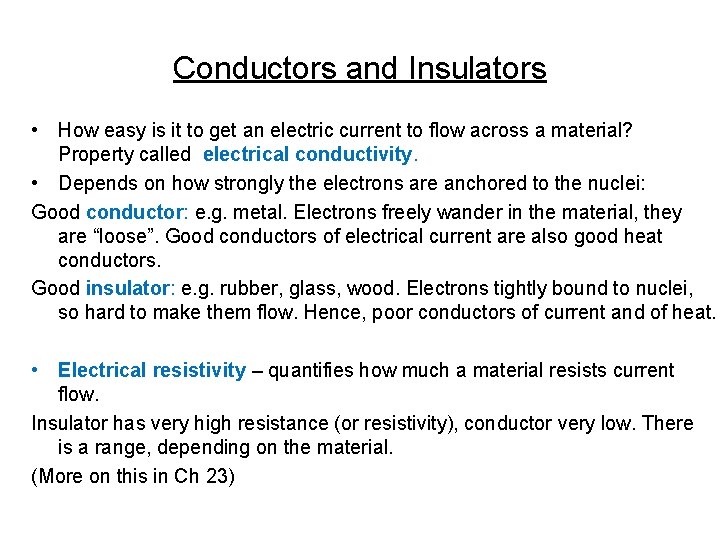 Conductors and Insulators

• How easy is it to get an electric current to flow across a material? Property called electrical conductivity.

• Depends on how strongly the electrons are anchored to the nuclei:

Good conductor: e.g. metal. Electrons freely wander in the material, they are “loose”. Good conductors of electrical current are also good heat conductors.

Good insulator: e.g. rubber, glass, wood. Electrons tightly bound to nuclei, so hard to make them flow. Hence, poor conductors of current and of heat.

• Electrical resistivity – quantifies how much a material resists current flow.

Insulator has very high resistance (or resistivity), conductor very low. There is a range, depending on the material.

(More on this in Ch 23)